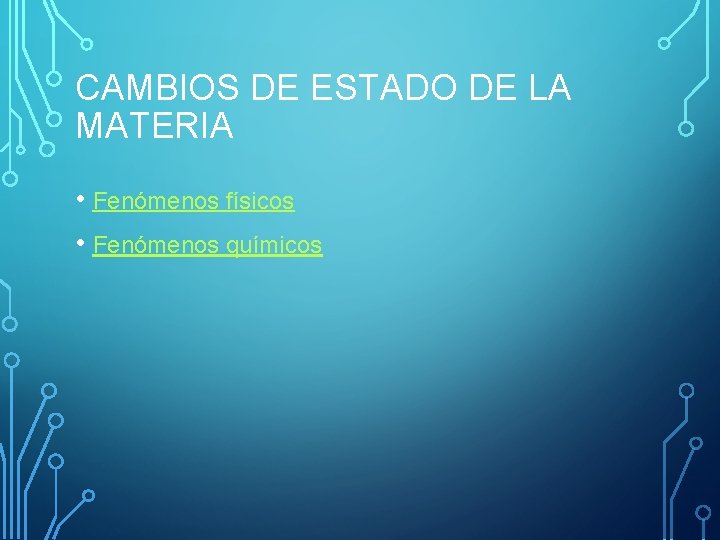 CAMBIOS DE ESTADO DE LA MATERIA

• Fenómenos físicos

• Fenómenos químicos